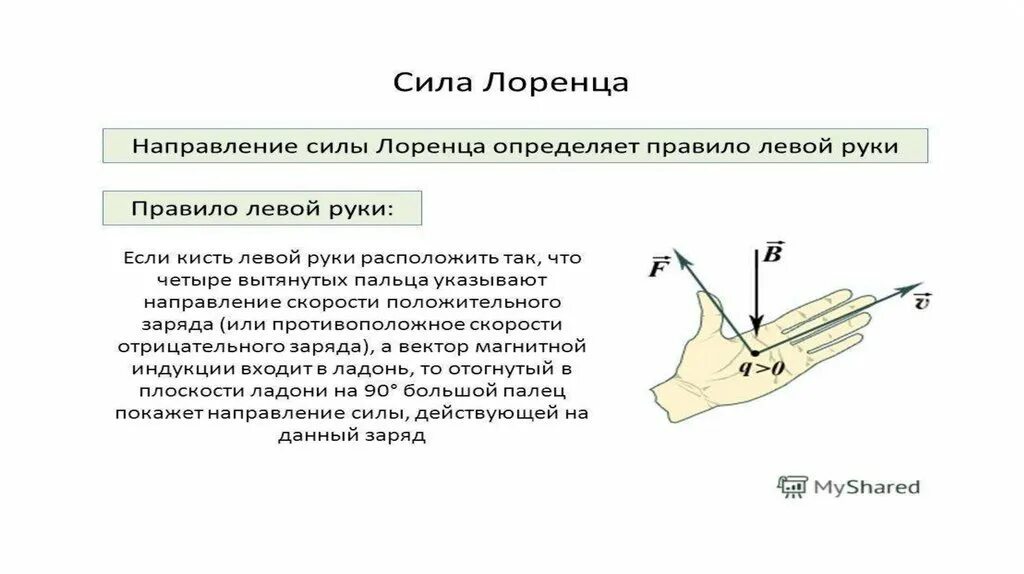 Сила Лоренца

Направление силы Лоренца определяет правило левой руки

Правило левой руки:

Если кисть левой руки расположить так, что четыре вытянутых пальца указывают направление скорости положительного заряда (или противоположное скорости отрицательного заряда), а вектор магнитной индукции входит в ладонь, то отогнутый в плоскости ладони на 90° большой палец покажет направление силы, действующей на данный заряд

$\vec{F}$

$\vec{B}$

$\vec{v}$

$q>0$

MyShared